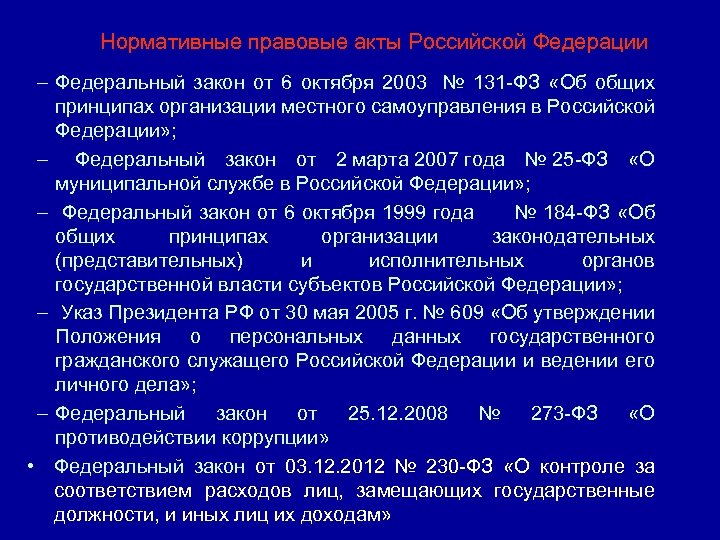 Нормативные правовые акты Российской Федерации

– Федеральный закон от 6 октября 2003 № 131-ФЗ «Об общих принципах организации местного самоуправления в Российской Федерации»;

– Федеральный закон от 2 марта 2007 года № 25-ФЗ «О муниципальной службе в Российской Федерации»;

– Федеральный закон от 6 октября 1999 года № 184-ФЗ «Об общих принципах организации законодательных (представительных) и исполнительных органов государственной власти субъектов Российской Федерации»;

– Указ Президента РФ от 30 мая 2005 г. № 609 «Об утверждении Положения о персональных данных государственного гражданского служащего Российской Федерации и ведении его личного дела»;

– Федеральный закон от 25.12.2008 № 273-ФЗ «О противодействии коррупции»

• Федеральный закон от 03.12.2012 № 230-ФЗ «О контроле за соответствием расходов лиц, замещающих государственные должности, и иных лиц их доходам»